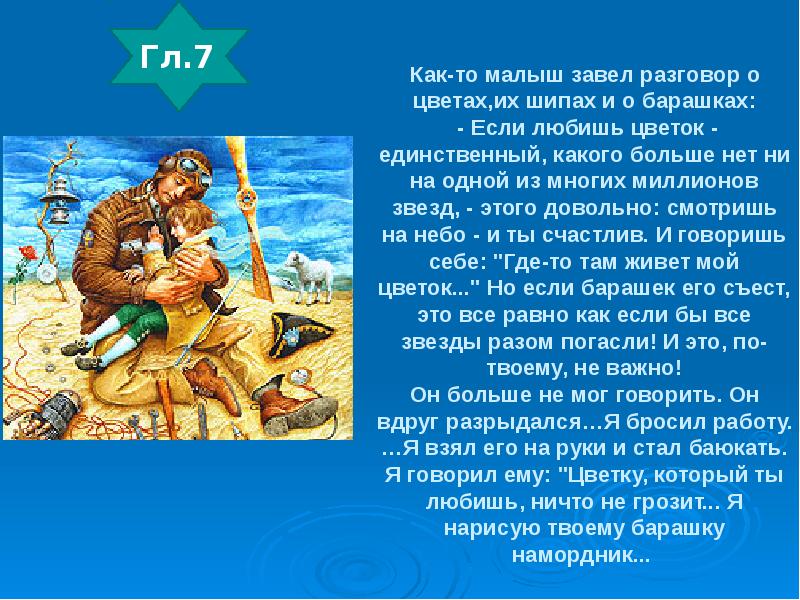 Гл.7

Как-то малыш завел разговор о цветах,их шипах и о барашках:
- Если любишь цветок - единственный, какого больше нет ни на одной из многих миллионов звезд, - этого довольно: смотришь на небо - и ты счастлив. И говоришь себе: "Где-то там живет мой цветок..." Но если барашек его съест, это все равно как если бы все звезды разом погасли! И это, по-твоему, не важно!
Он больше не мог говорить. Он вдруг разрыдался…Я бросил работу. …Я взял его на руки и стал баюкать. Я говорил ему: "Цветку, который ты любишь, ничто не грозит... Я нарисую твоему барашку намордник...